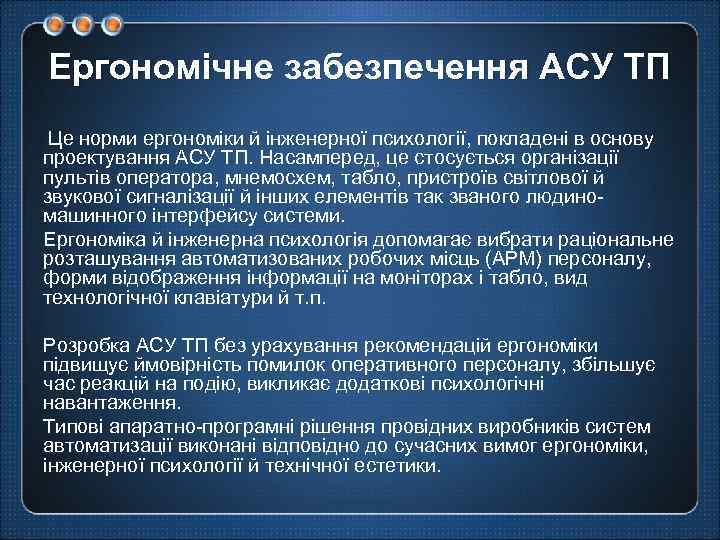 Ергономічне забезпечення АСУ ТП

Це норми ергономіки й інженерної психології, покладені в основу проектування АСУ ТП. Насамперед, це стосується організації пультів оператора, мнемосхем, табло, пристроїв світлової й звукової сигналізації й інших елементів так званого людино-машинного інтерфейсу системи.

Ергономіка й інженерна психологія допомагає вибрати раціональне розташування автоматизованих робочих місць (АРМ) персоналу, форми відображення інформації на моніторах і табло, вид технологічної клавіатури й т.п.

Розробка АСУ ТП без урахування рекомендацій ергономіки підвищує ймовірність помилок оперативного персоналу, збільшує час реакцій на подію, викликає додаткові психологічні навантаження.

Типові апаратно-програмні рішення провідних виробників систем автоматизації виконані відповідно до сучасних вимог ергономіки, інженерної психології й технічної естетики.